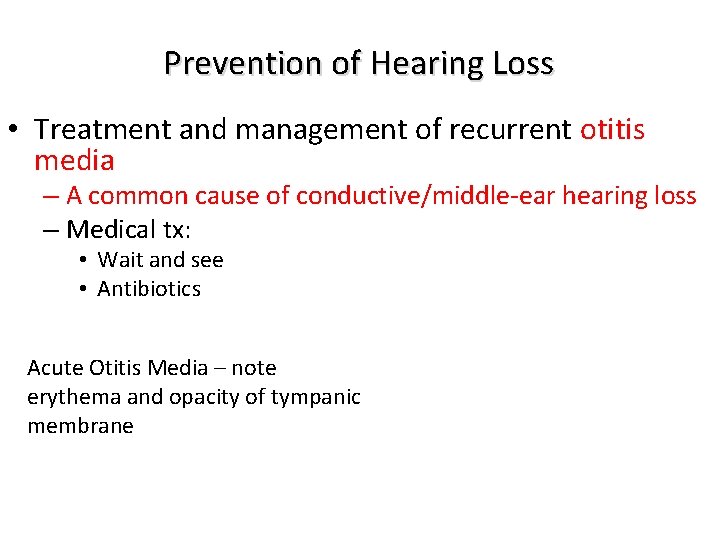 Prevention of Hearing Loss

• Treatment and management of recurrent otitis media
– A common cause of conductive/middle-ear hearing loss
– Medical tx:
• Wait and see
• Antibiotics

Acute Otitis Media – note erythema and opacity of tympanic membrane